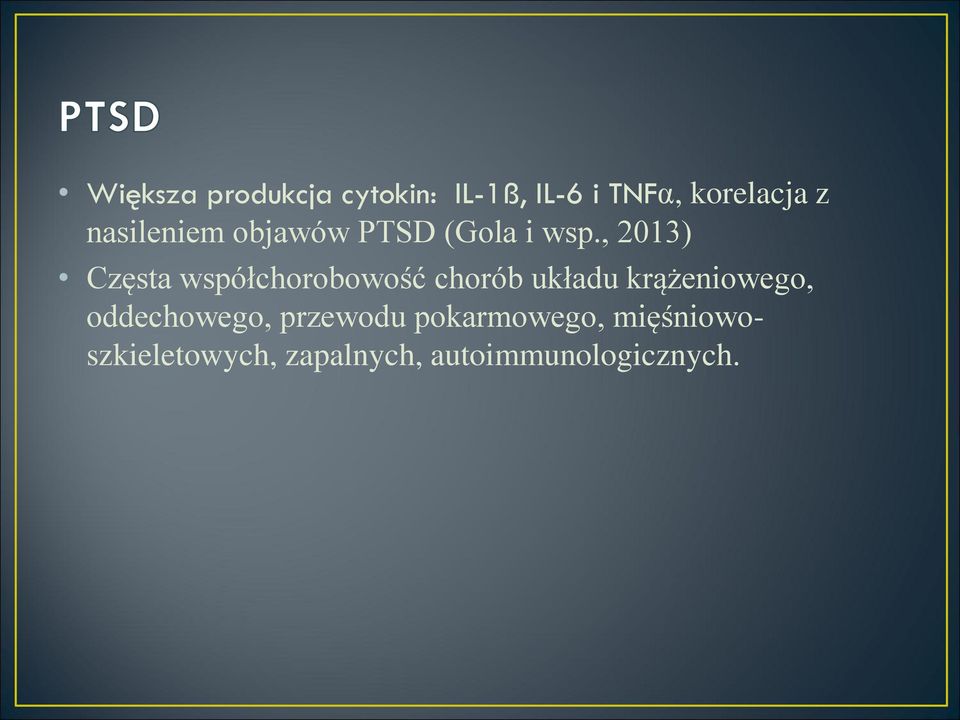 PTSD

• Większa produkcja cytokin: IL-1ß, IL-6 i TNFα, korelacja z nasileniem objawów PTSD (Gola i wsp., 2013)
• Częsta współchorobowość chorób układu krążeniowego, oddechowego, przewodu pokarmowego, mięśniowo-szkieletowych, zapalnych, autoimmunologicznych.